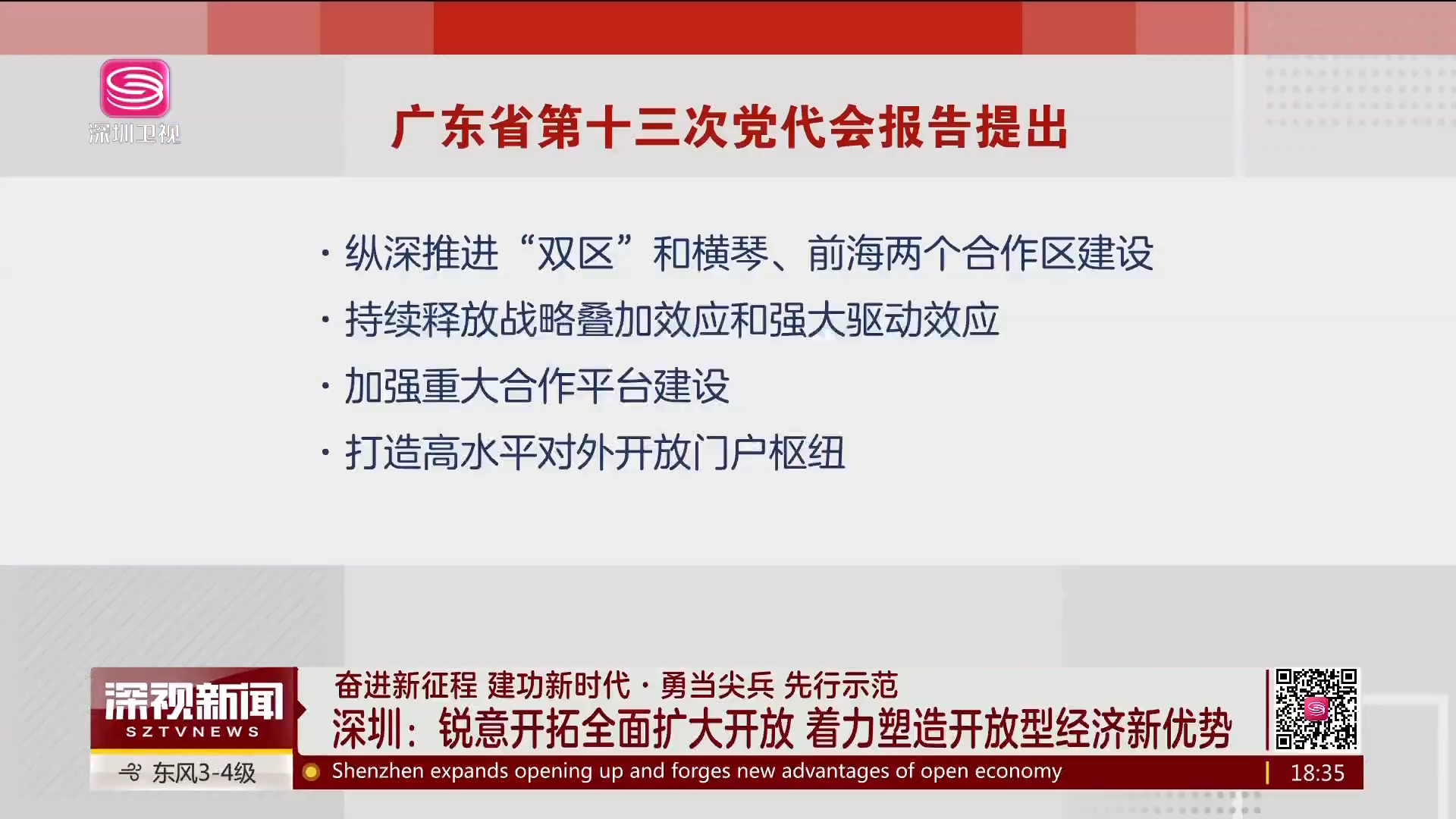 深圳卫视

广东省第十三次党代会报告提出

· 纵深推进“双区”和横琴、前海两个合作区建设

· 持续释放战略叠加效应和强大驱动效应

· 加强重大合作平台建设

· 打造高水平对外开放门户枢纽

深视新闻
SZTVNEWS

东风3-4级

奋进新征程 建功新时代 · 勇当尖兵 先行示范

深圳：锐意开拓全面扩大开放 着力塑造开放型经济新优势

Shenzhen expands opening up and forges new advantages of open economy

18:35